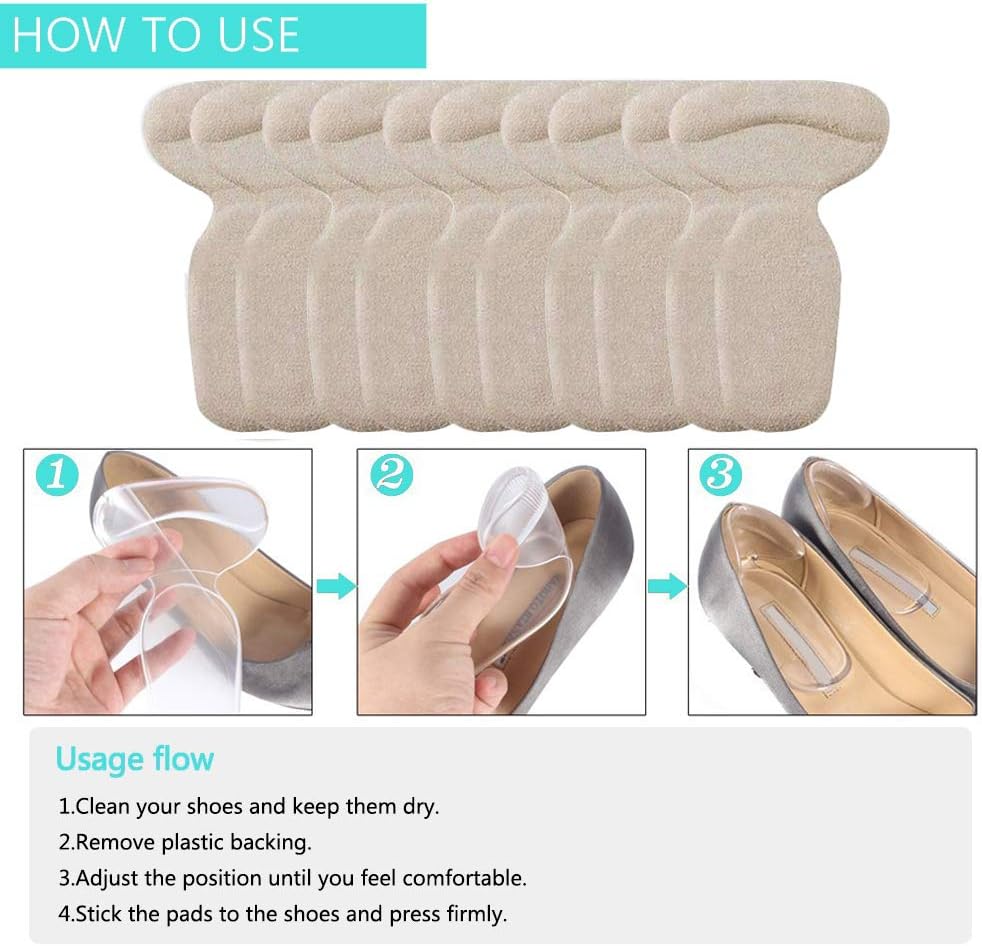 HOW TO USE

1

2

3

Usage flow

1.Clean your shoes and keep them dry.

2.Remove plastic backing.

3.Adjust the position until you feel comfortable.

4.Stick the pads to the shoes and press firmly.